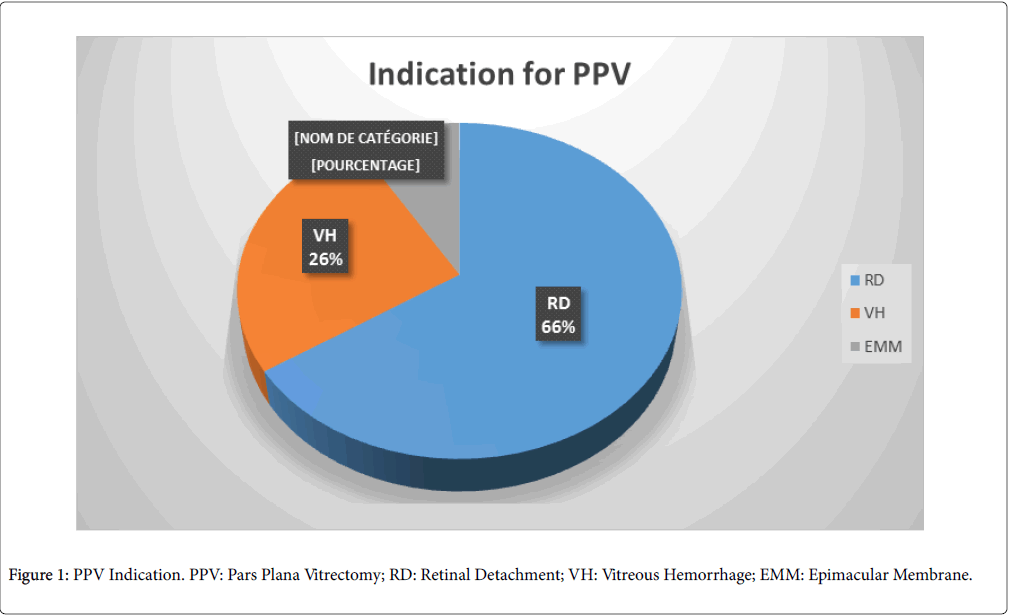 Indication for PPV

[NOM DE CATÉGORIE]
[POURCENTAGE]

VH
26%

RD
66%

RD
VH
EMM

Figure 1: PPV Indication. PPV: Pars Plana Vitrectomy; RD: Retinal Detachment; VH: Vitreous Hemorrhage; EMM: Epimacular Membrane.